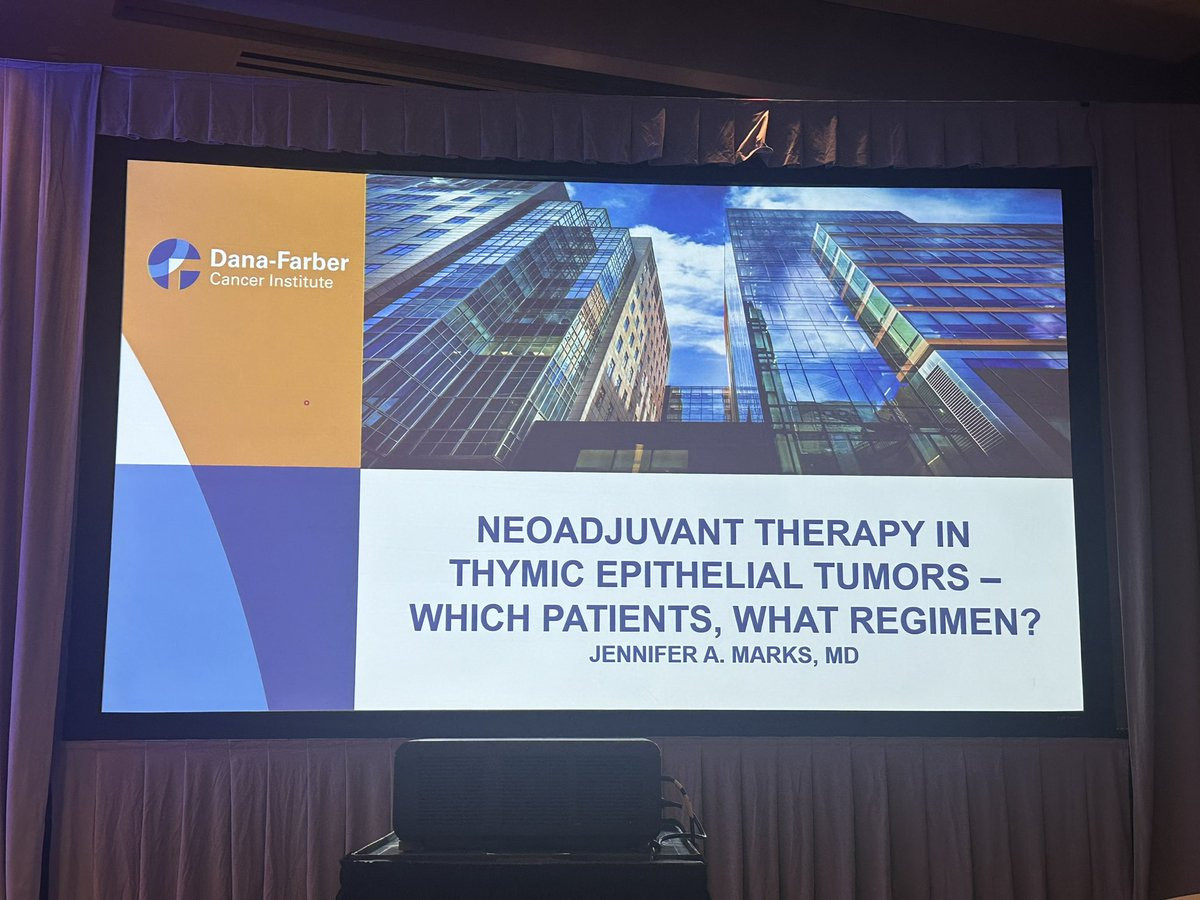 Dana-Farber
Cancer Institute

NEOADJUVANT THERAPY IN THYMIC EPITHELIAL TUMORS – WHICH PATIENTS, WHAT REGIMEN?

JENNIFER A. MARKS, MD